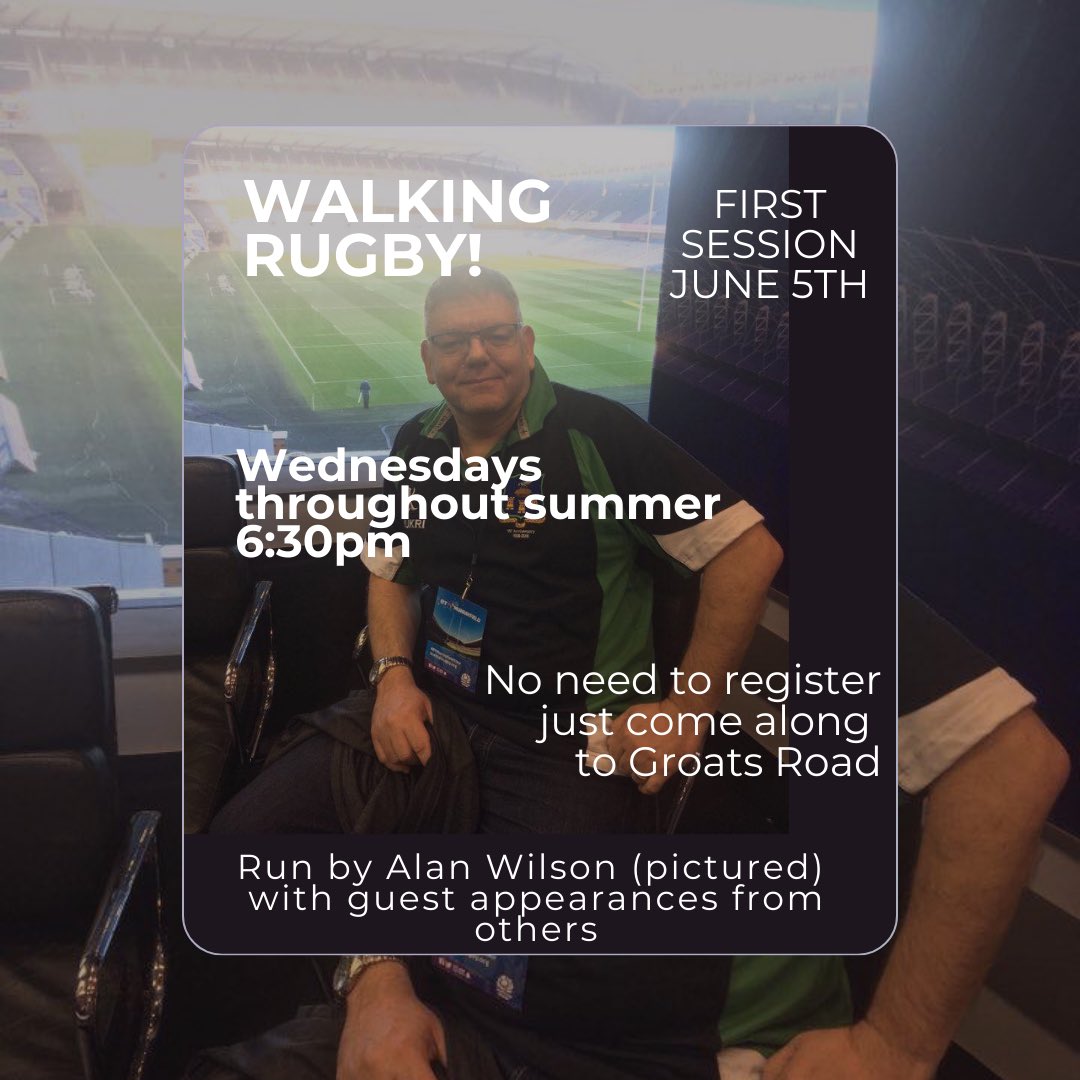 WALKING RUGBY!

FIRST SESSION JUNE 5TH

Wednesdays throughout summer 6:30pm

No need to register just come along to Groats Road

Run by Alan Wilson (pictured) with guest appearances from others